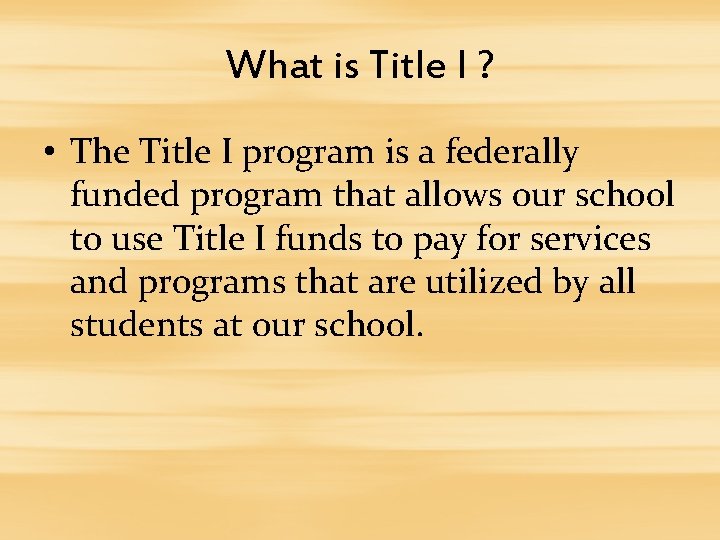 What is Title I ?

• The Title I program is a federally funded program that allows our school to use Title I funds to pay for services and programs that are utilized by all students at our school.